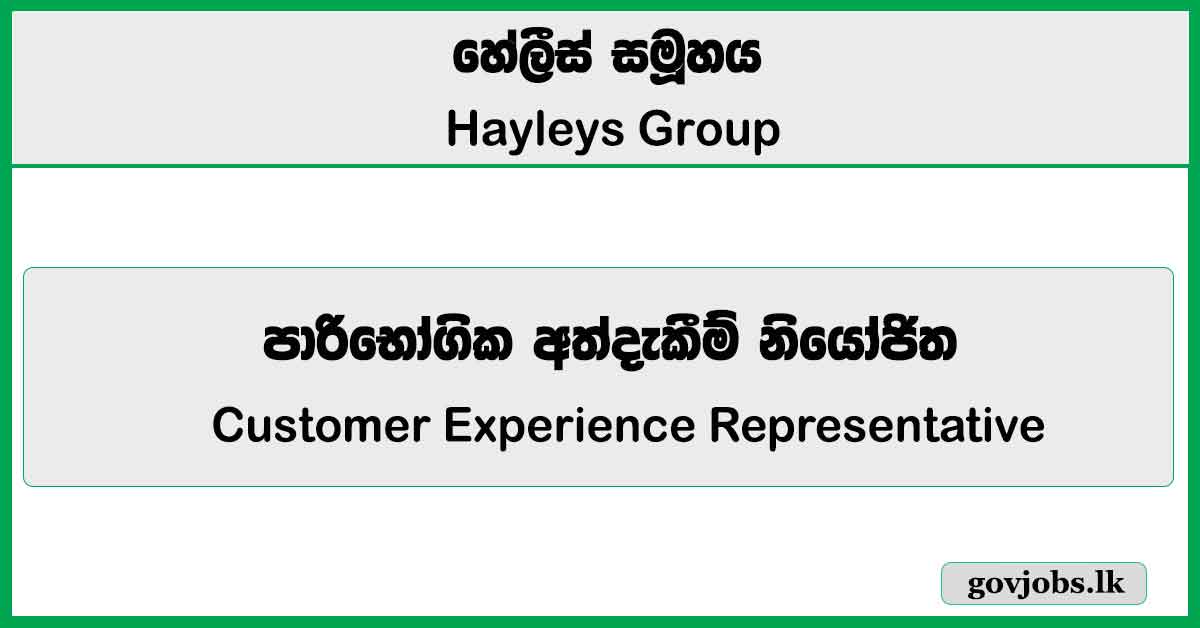 හේලීස් සමූහය
Hayleys Group

පාරිභෝගික අත්දැකීම් නියෝජිත
Customer Experience Representative

govjobs.lk